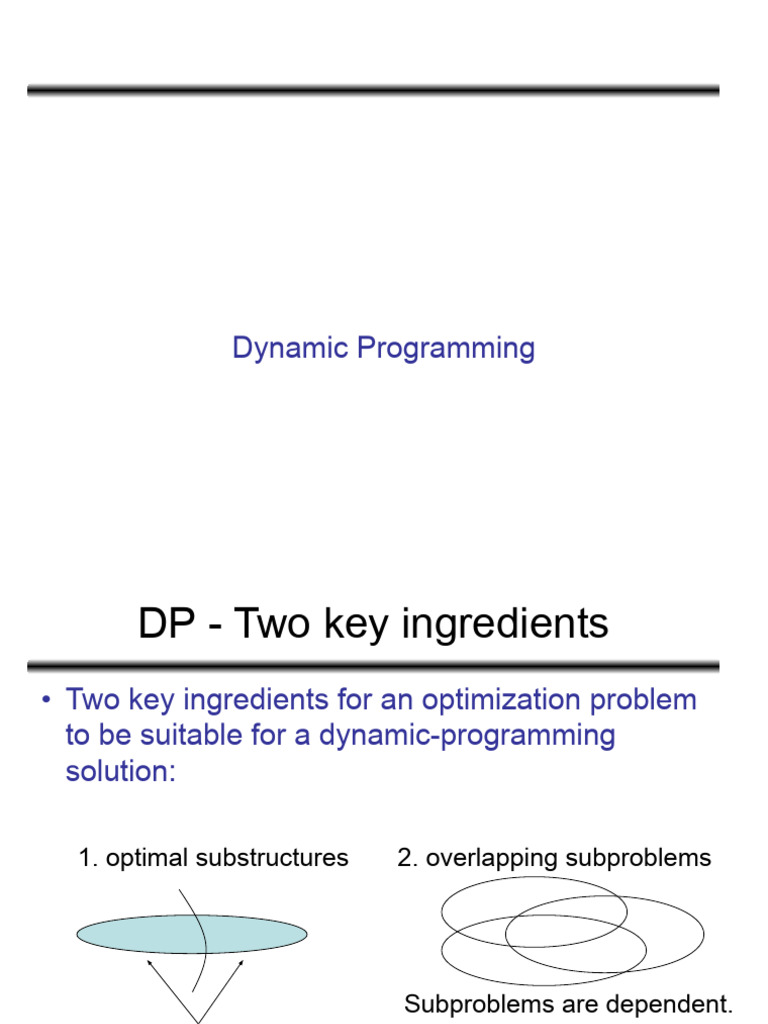 Dynamic Programming

DP - Two key ingredients

• Two key ingredients for an optimization problem to be suitable for a dynamic-programming solution:

1. optimal substructures

2. overlapping subproblems

Subproblems are dependent.